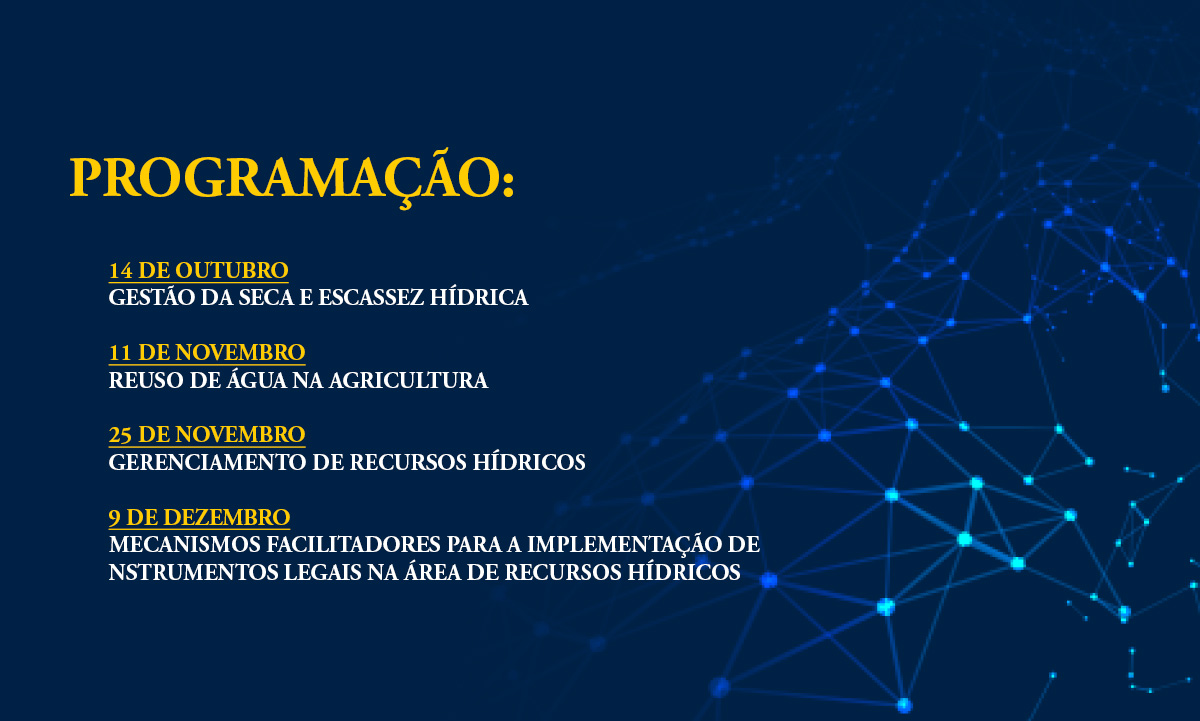 PROGRAMAÇÃO:

14 DE OUTUBRO
GESTÃO DA SECA E ESCASSEZ HÍDRICA

11 DE NOVEMBRO
REUSO DE ÁGUA NA AGRICULTURA

25 DE NOVEMBRO
GERENCIAMENTO DE RECURSOS HÍDRICOS

9 DE DEZEMBRO
MECANISMOS FACILITADORES PARA A IMPLEMENTAÇÃO DE NSTRUMENTOS LEGAIS NA ÁREA DE RECURSOS HÍDRICOS